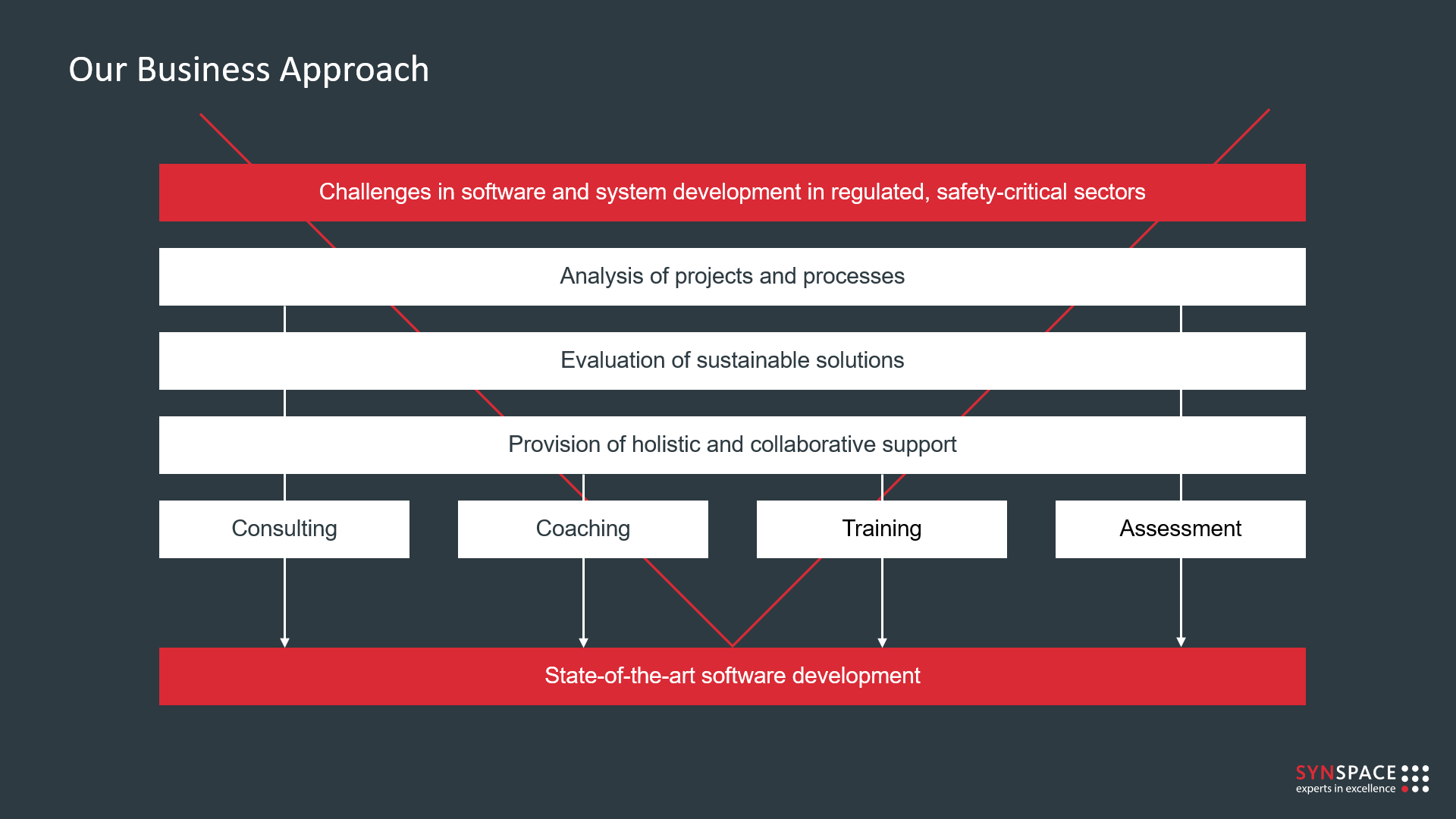 Our Business Approach

Challenges in software and system development in regulated, safety-critical sectors

Analysis of projects and processes

Evaluation of sustainable solutions

Provision of holistic and collaborative support

Consulting

Coaching

Training

Assessment

State-of-the-art software development

SYNSPACE
experts in excellence